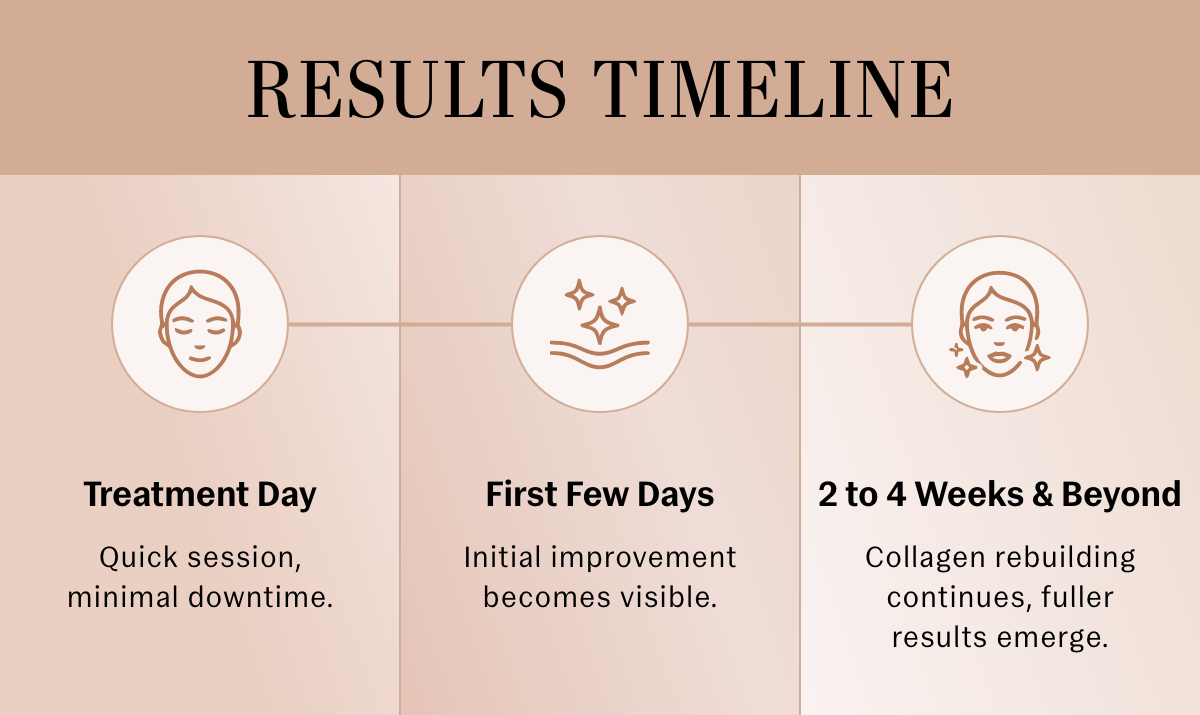 RESULTS TIMELINE

Treatment Day

Quick session, minimal downtime.

First Few Days

Initial improvement becomes visible.

2 to 4 Weeks & Beyond

Collagen rebuilding continues, fuller results emerge.